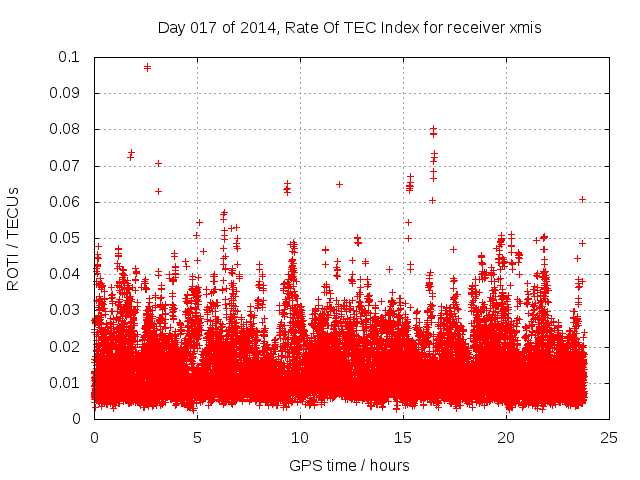 Day 017 of 2014, Rate Of TEC Index for receiver xmis

ROTI / TECUs

0.1
0.09
0.08
0.07
0.06
0.05
0.04
0.03
0.02
0.01
0

0
5
10
15
20
25

GPS time / hours